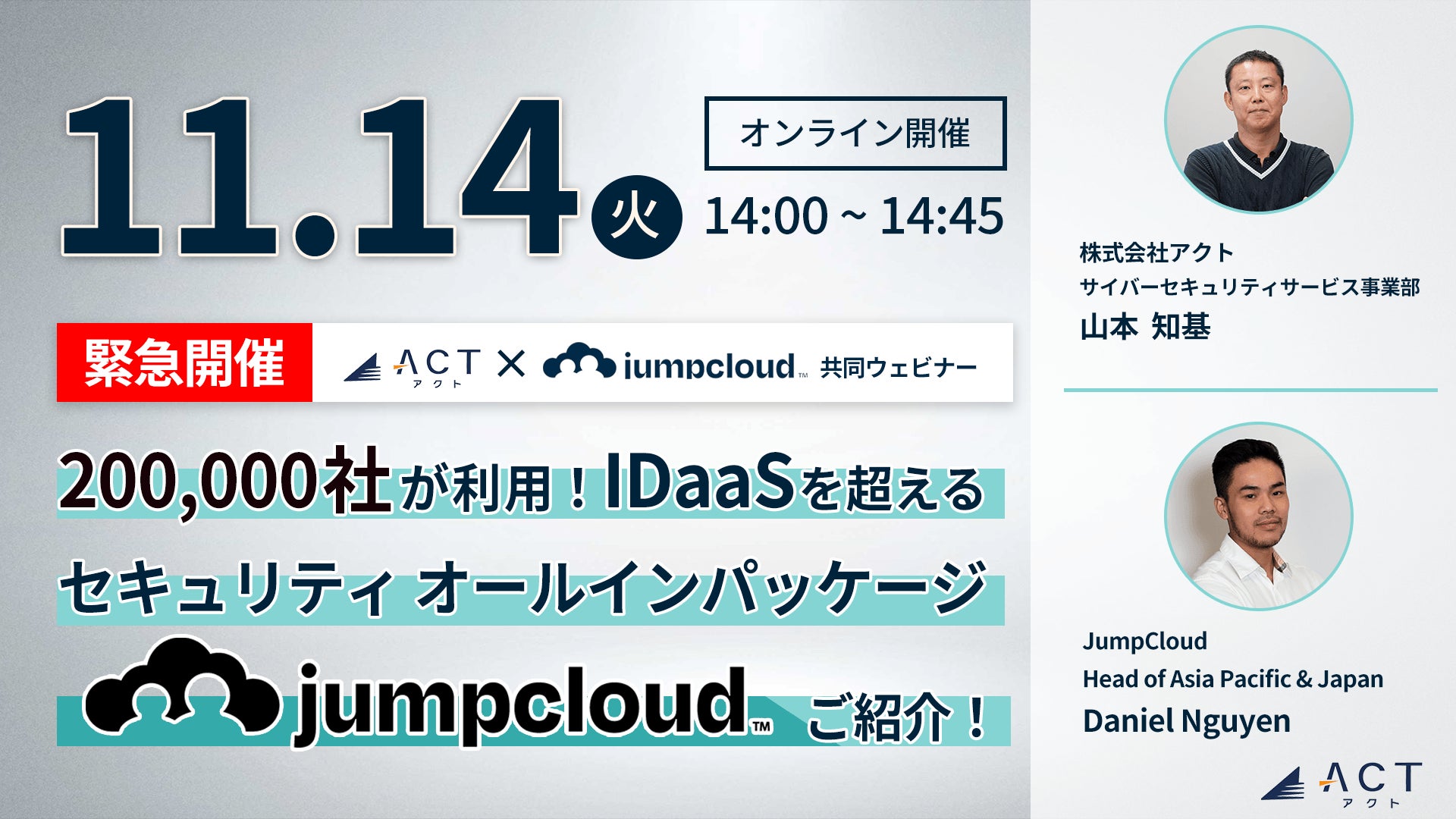 11.14 火

オンライン開催

14:00 ~ 14:45

緊急開催 ACT アクト × jumpcloud™ 共同ウェビナー

200,000社が利用！IDaaSを超える

セキュリティ オールインパッケージ

jumpcloud™ ご紹介！

株式会社アクト
サイバーセキュリティサービス事業部
山本 知基

JumpCloud
Head of Asia Pacific & Japan
Daniel Nguyen

ACT アクト